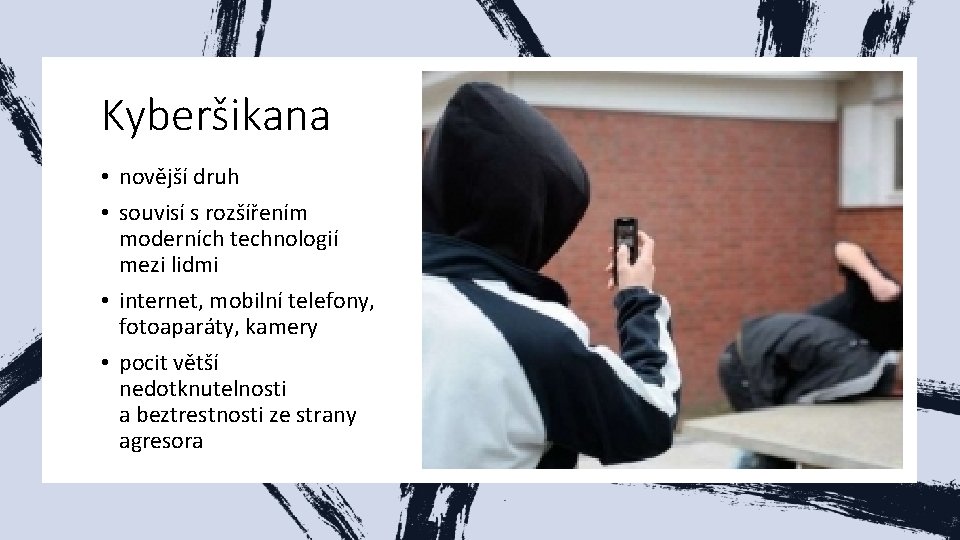 Kyberšikana

• novější druh
• souvisí s rozšířením moderních technologií mezi lidmi
• internet, mobilní telefony, fotoaparáty, kamery
• pocit větší nedotknutelnosti a beztrestnosti ze strany agresora